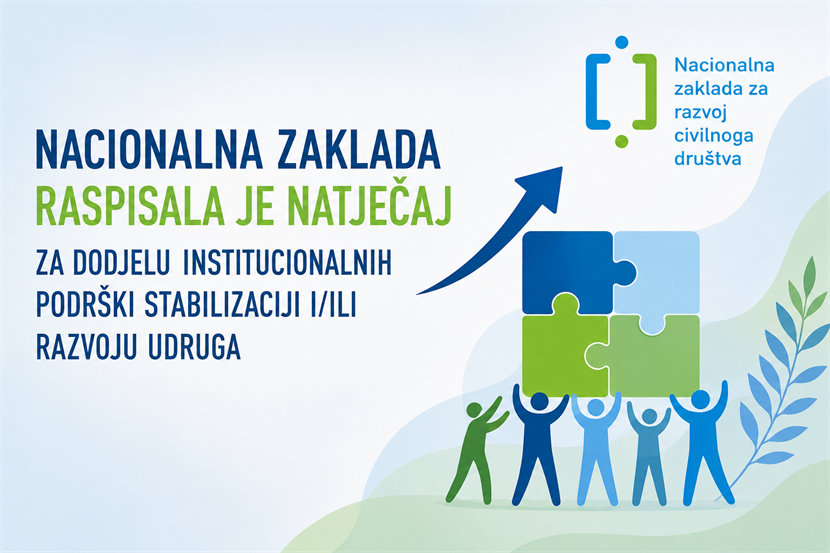 Nacionalna zaklada za razvoj civilnoga društva

NACIONALNA ZAKLADA
RASPISALA JE NATJEČAJ
ZA DODJELU INSTITUCIONALNIH PODRŠKI STABILIZACIJI I/ILI RAZVOJU UDRUGA